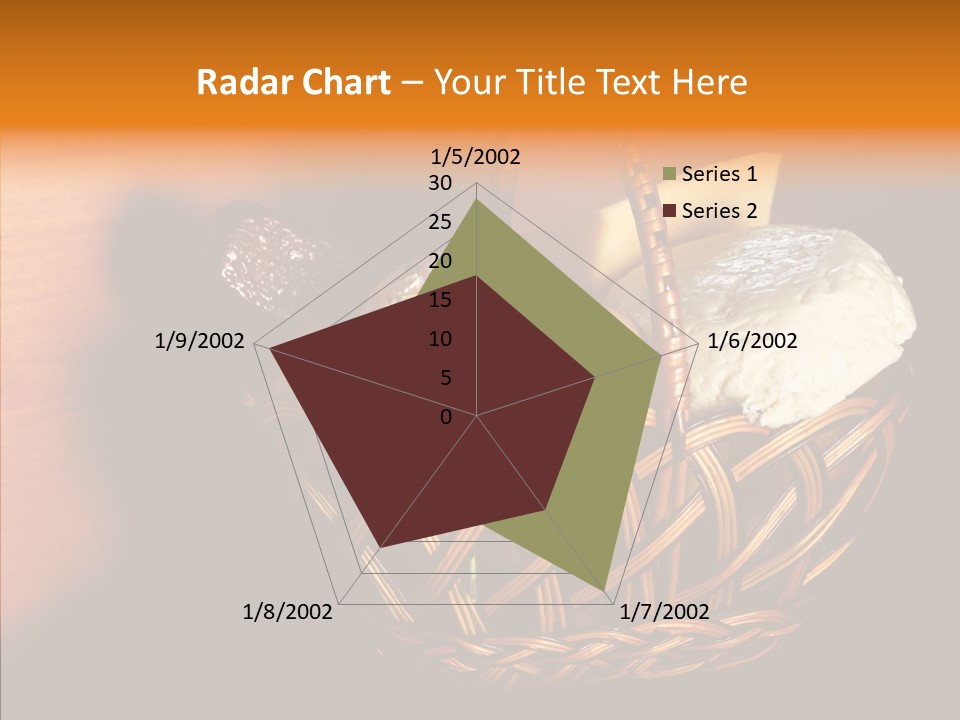 Radar Chart – Your Title Text Here

1/5/2002
30
25
20
15
10
5
0
1/6/2002
1/7/2002
1/8/2002
1/9/2002

Series 1
Series 2